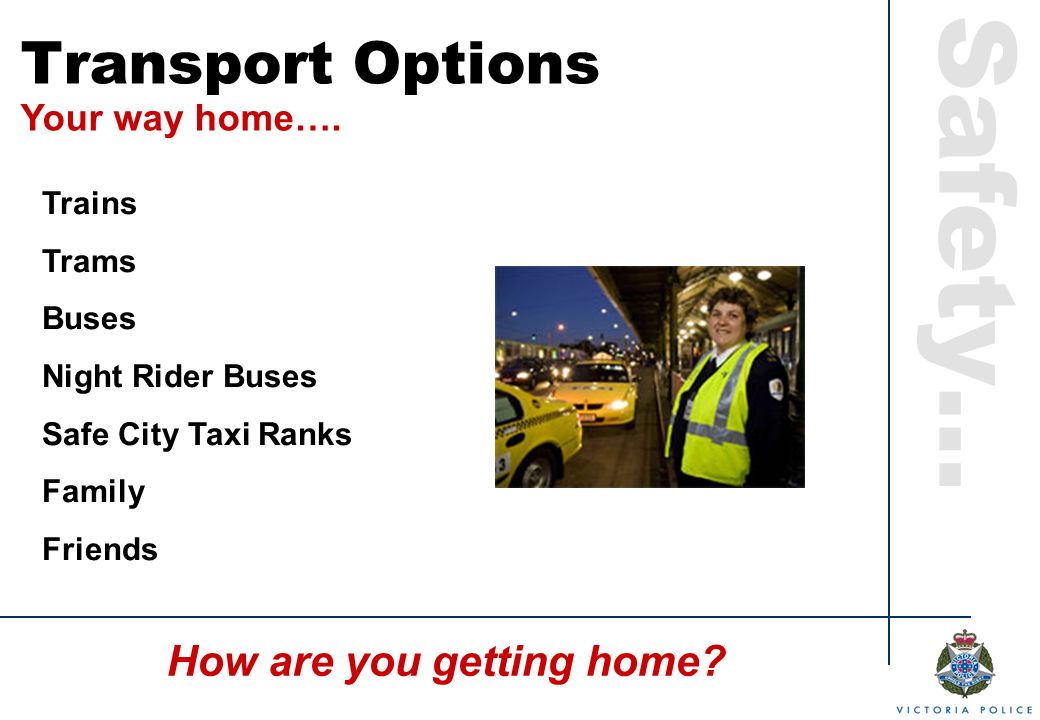 Transport Options
Your way home….

Trains

Trams

Buses

Night Rider Buses

Safe City Taxi Ranks

Family

Friends

Safety…

How are you getting home?

VICTORIA POLICE